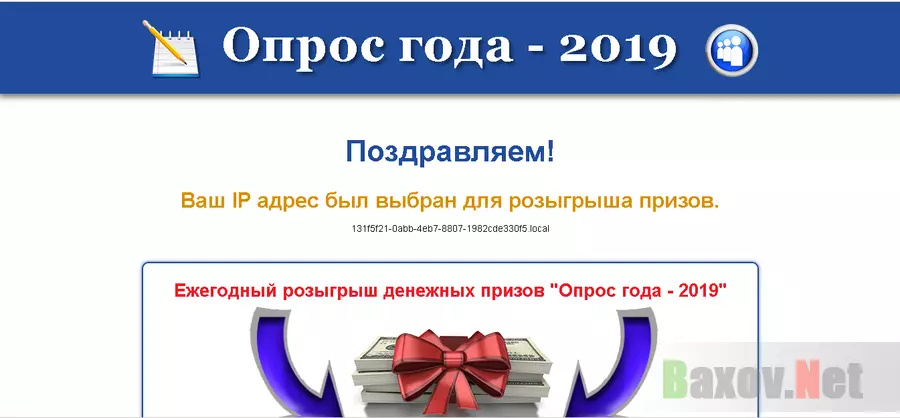 Опрос года - 2019

Поздравляем!

Ваш IP адрес был выбран для розыгрыша призов.

131f5f21-0abb-4eb7-8807-1982cde330f5.local

Ежегодный розыгрыш денежных призов "Опрос года - 2019"

Baxov.Net